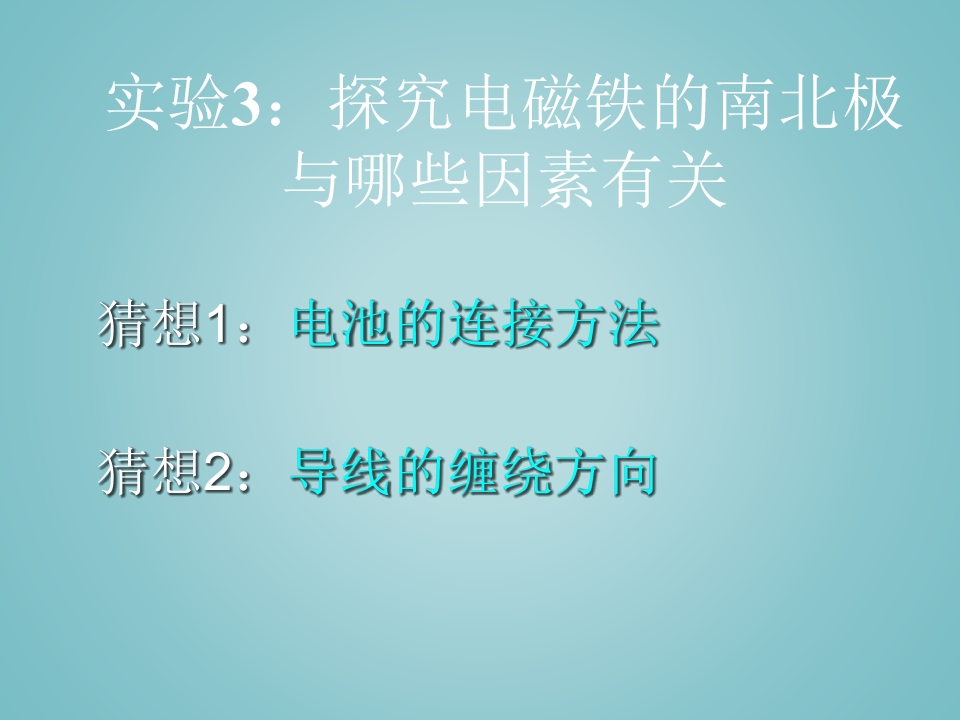 实验3：探究电磁铁的南北极与哪些因素有关

猜想1：电池的连接方法

猜想2：导线的缠绕方向